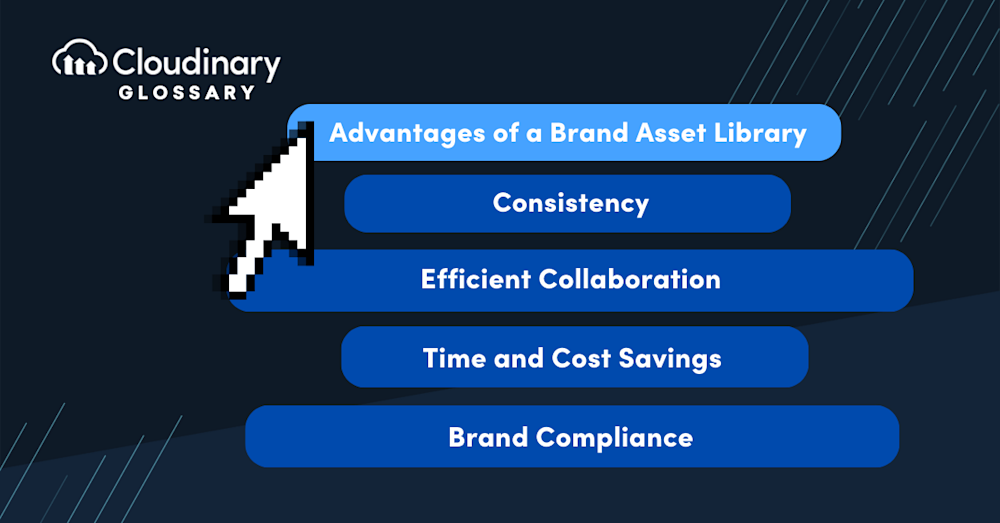 Cloudinary
GLOSSARY

Advantages of a Brand Asset Library

Consistency

Efficient Collaboration

Time and Cost Savings

Brand Compliance